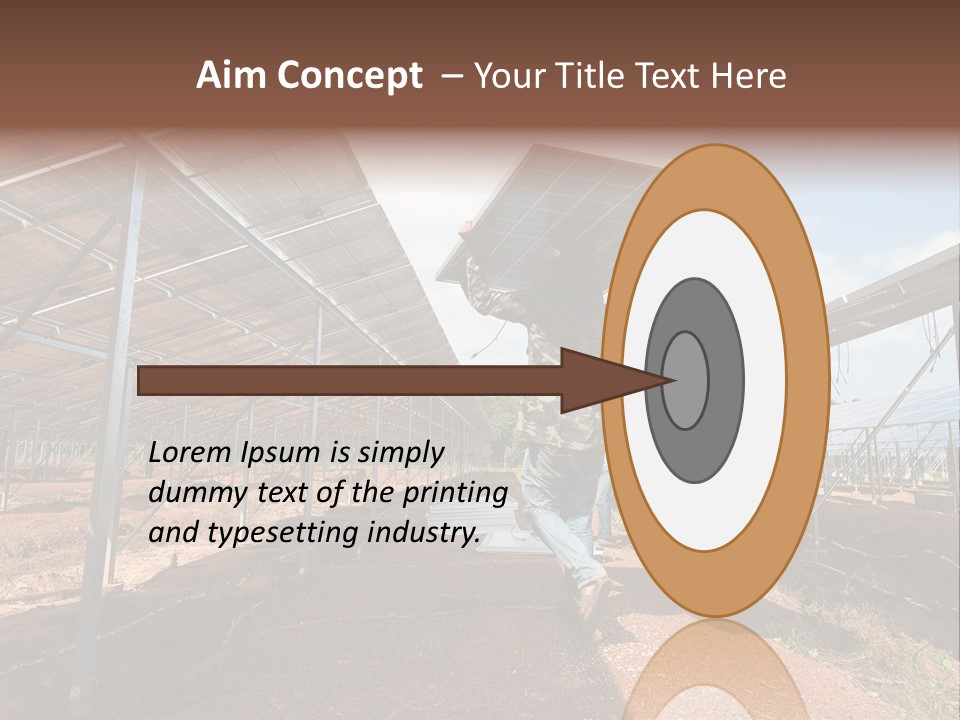 Aim Concept – Your Title Text Here

Lorem Ipsum is simply dummy text of the printing and typesetting industry.